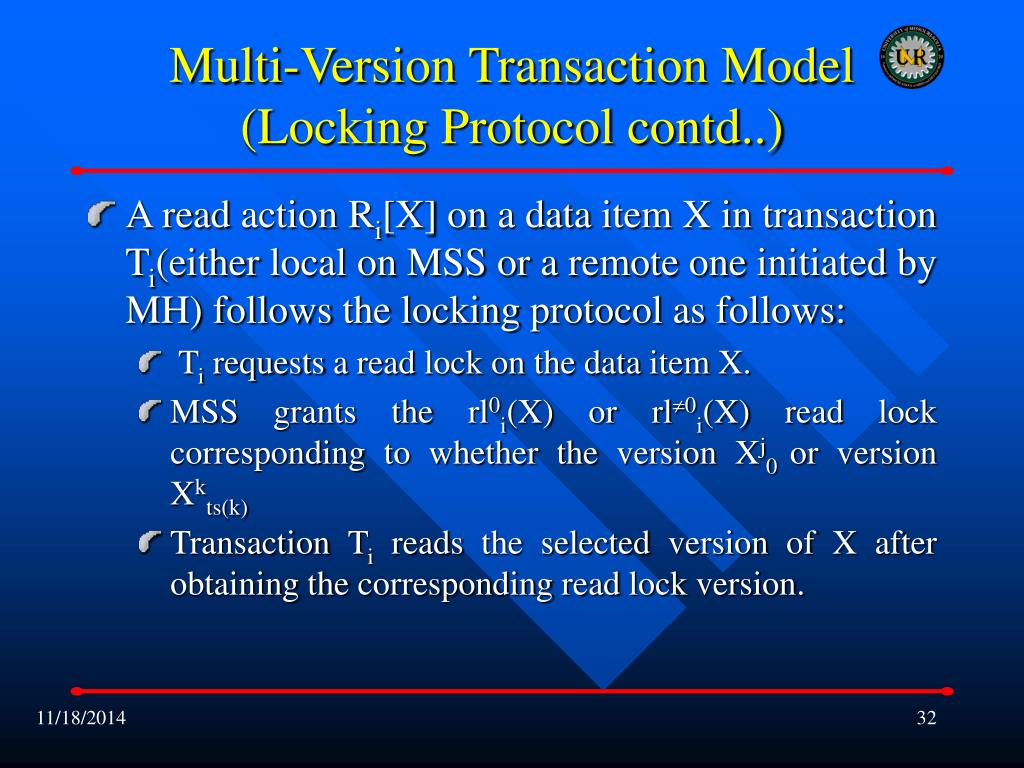 Multi-Version Transaction Model (Locking Protocol contd..)

A read action $R_i[X]$ on a data item X in transaction $T_i$(either local on MSS or a remote one initiated by MH) follows the locking protocol as follows:

$T_i$ requests a read lock on the data item X.

MSS grants the $rl^0_i(X)$ or $rl^{\neq 0}_i(X)$ read lock corresponding to whether the version $X^j_0$ or version $X^k_{ts(k)}$

Transaction $T_i$ reads the selected version of X after obtaining the corresponding read lock version.

11/18/2014

32